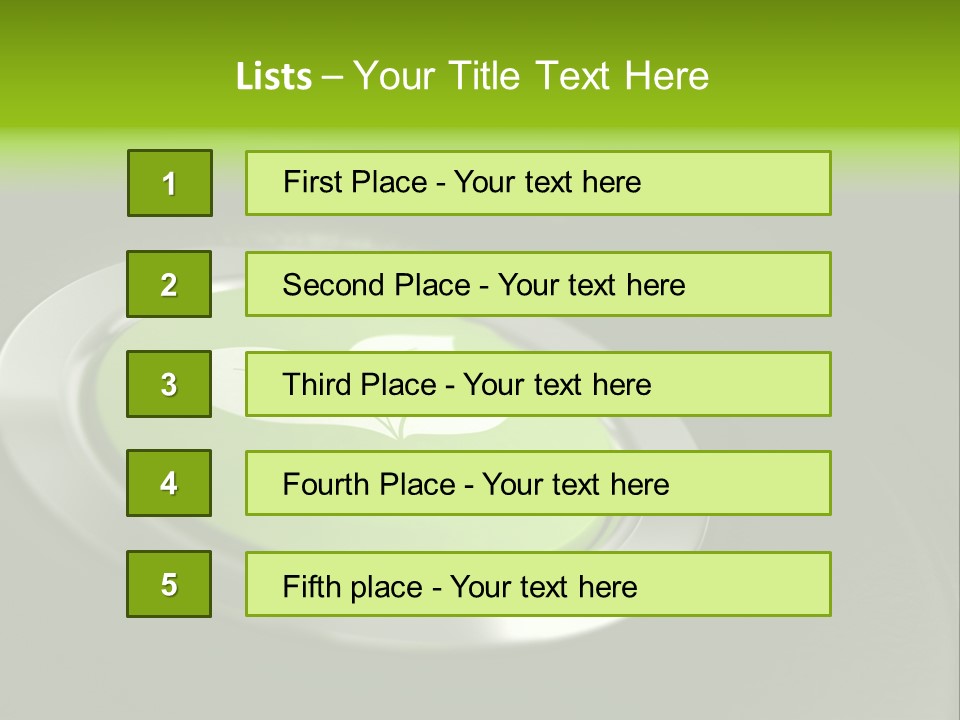 Lists – Your Title Text Here

1
First Place - Your text here

2
Second Place - Your text here

3
Third Place - Your text here

4
Fourth Place - Your text here

5
Fifth place - Your text here